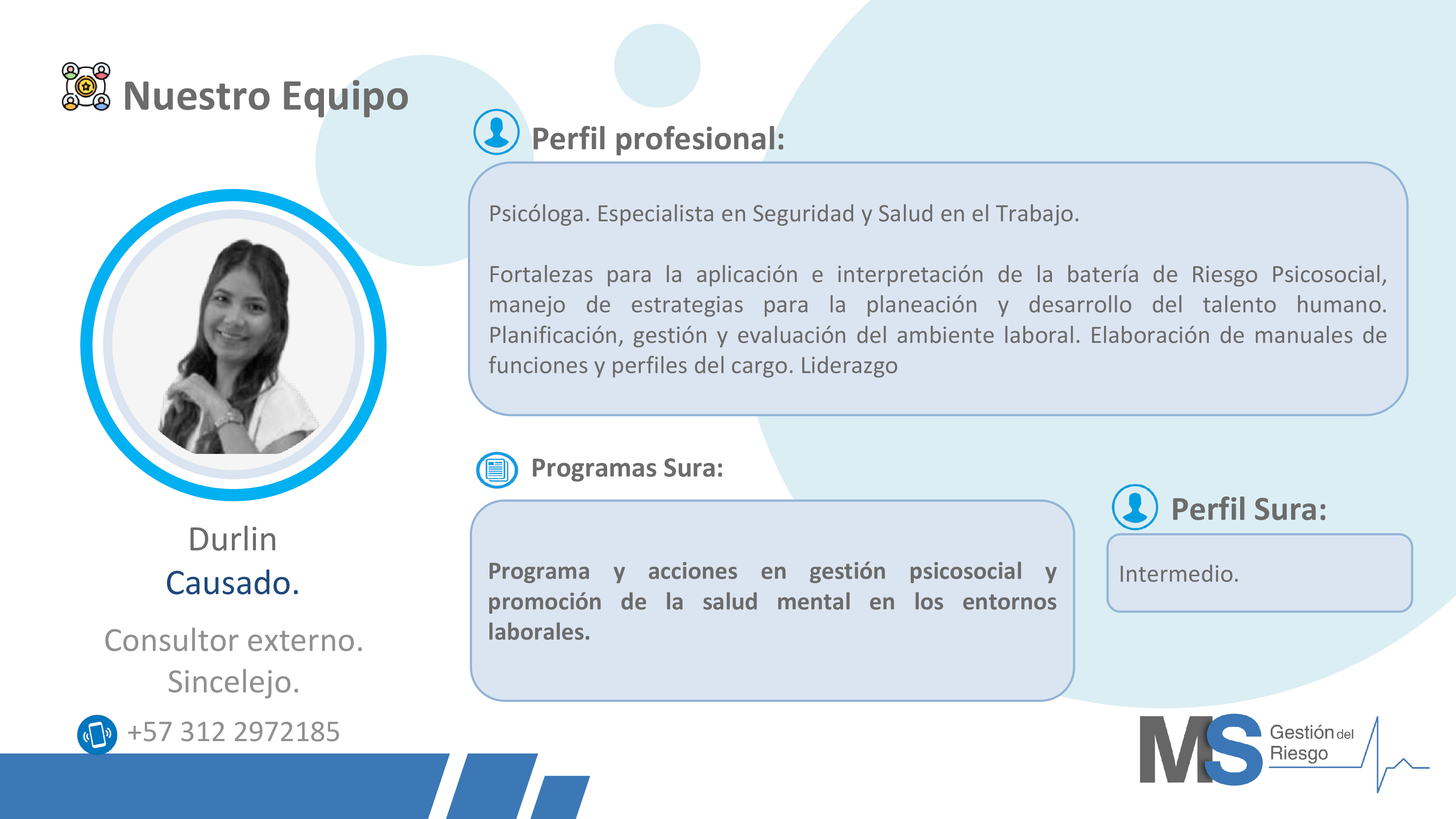 Nuestro Equipo

Durlin
Causado.

Consultor externo.
Sincelejo.

+57 312 2972185

Perfil profesional:

Psicóloga. Especialista en Seguridad y Salud en el Trabajo.

Fortalezas para la aplicación e interpretación de la batería de Riesgo Psicosocial, manejo de estrategias para la planeación y desarrollo del talento humano. Planificación, gestión y evaluación del ambiente laboral. Elaboración de manuales de funciones y perfiles del cargo. Liderazgo

Programas Sura:

Programa y acciones en gestión psicosocial y promoción de la salud mental en los entornos laborales.

Perfil Sura:

Intermedio.

MS Gestión del Riesgo